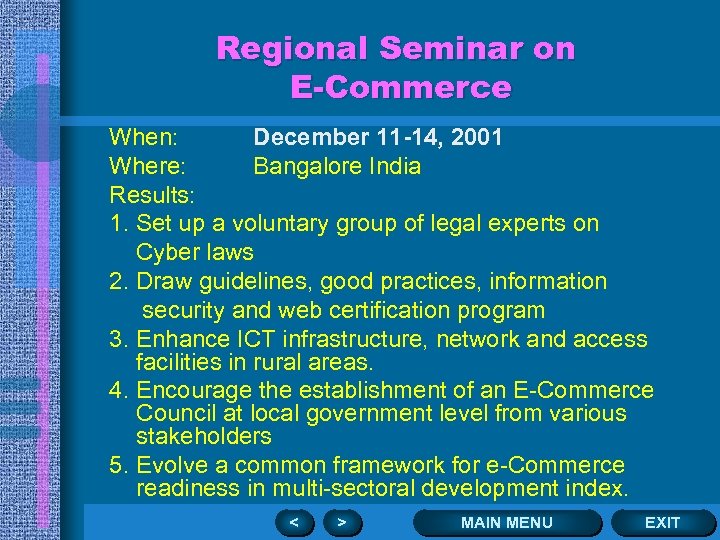 Regional Seminar on E-Commerce

When: December 11-14, 2001
Where: Bangalore India
Results:
1. Set up a voluntary group of legal experts on Cyber laws
2. Draw guidelines, good practices, information security and web certification program
3. Enhance ICT infrastructure, network and access facilities in rural areas.
4. Encourage the establishment of an E-Commerce Council at local government level from various stakeholders
5. Evolve a common framework for e-Commerce readiness in multi-sectoral development index.

< > MAIN MENU EXIT